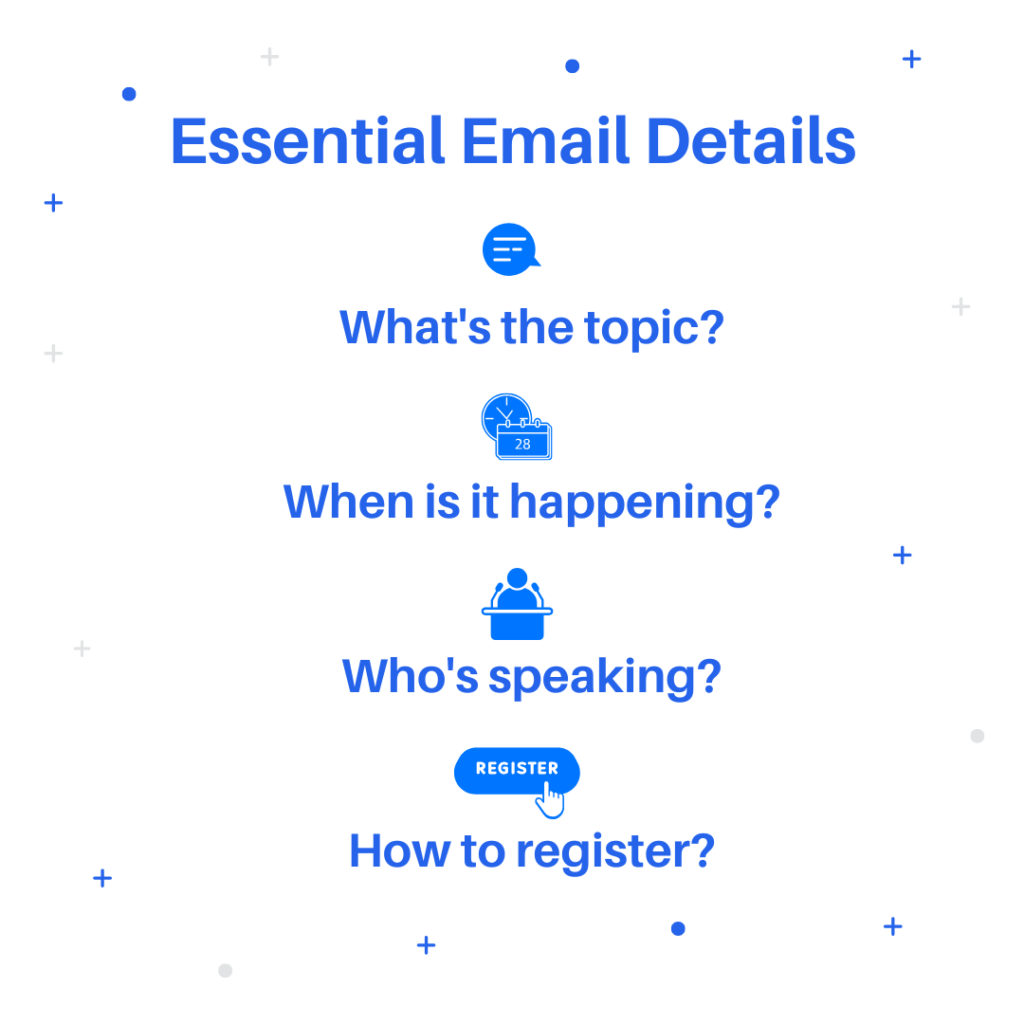 Essential Email Details

What's the topic?

28

When is it happening?

Who's speaking?

REGISTER

How to register?